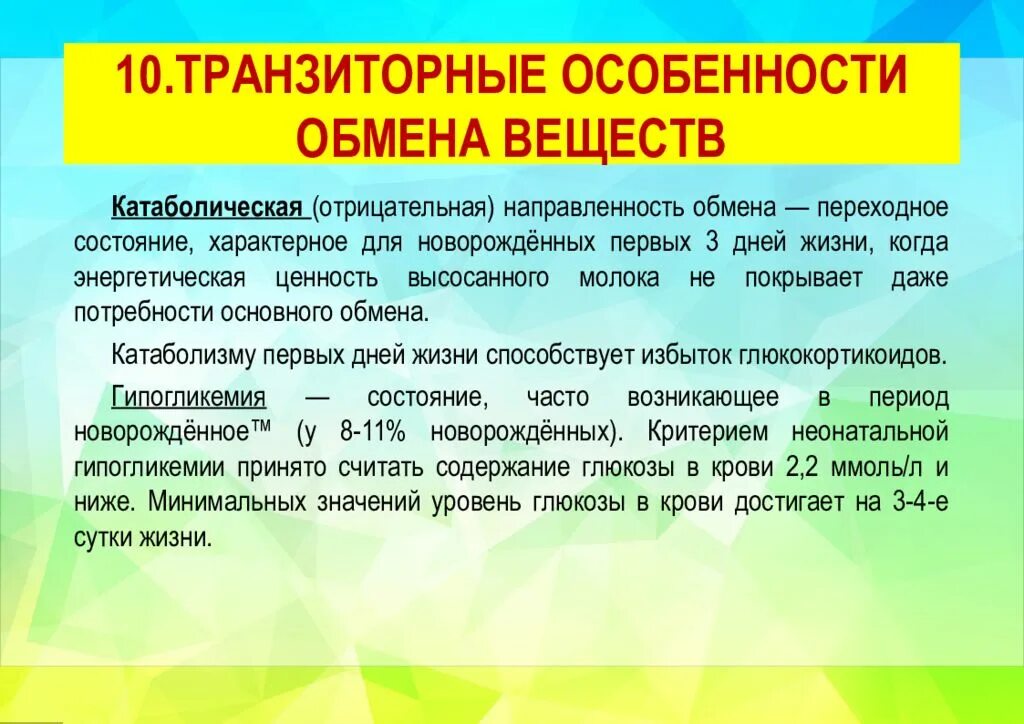 10.ТРАНЗИТОРНЫЕ ОСОБЕННОСТИ ОБМЕНА ВЕЩЕСТВ

Катаболическая (отрицательная) направленность обмена — переходное состояние, характерное для новорождённых первых 3 дней жизни, когда энергетическая ценность высосанного молока не покрывает даже потребности основного обмена.

Катаболизму первых дней жизни способствует избыток глюкокортикоидов.

Гипогликемия — состояние, часто возникающее в период новорождённое™ (у 8-11% новорождённых). Критерием неонатальной гипогликемии принято считать содержание глюкозы в крови 2,2 ммоль/л и ниже. Минимальных значений уровень глюкозы в крови достигает на 3-4-е сутки жизни.